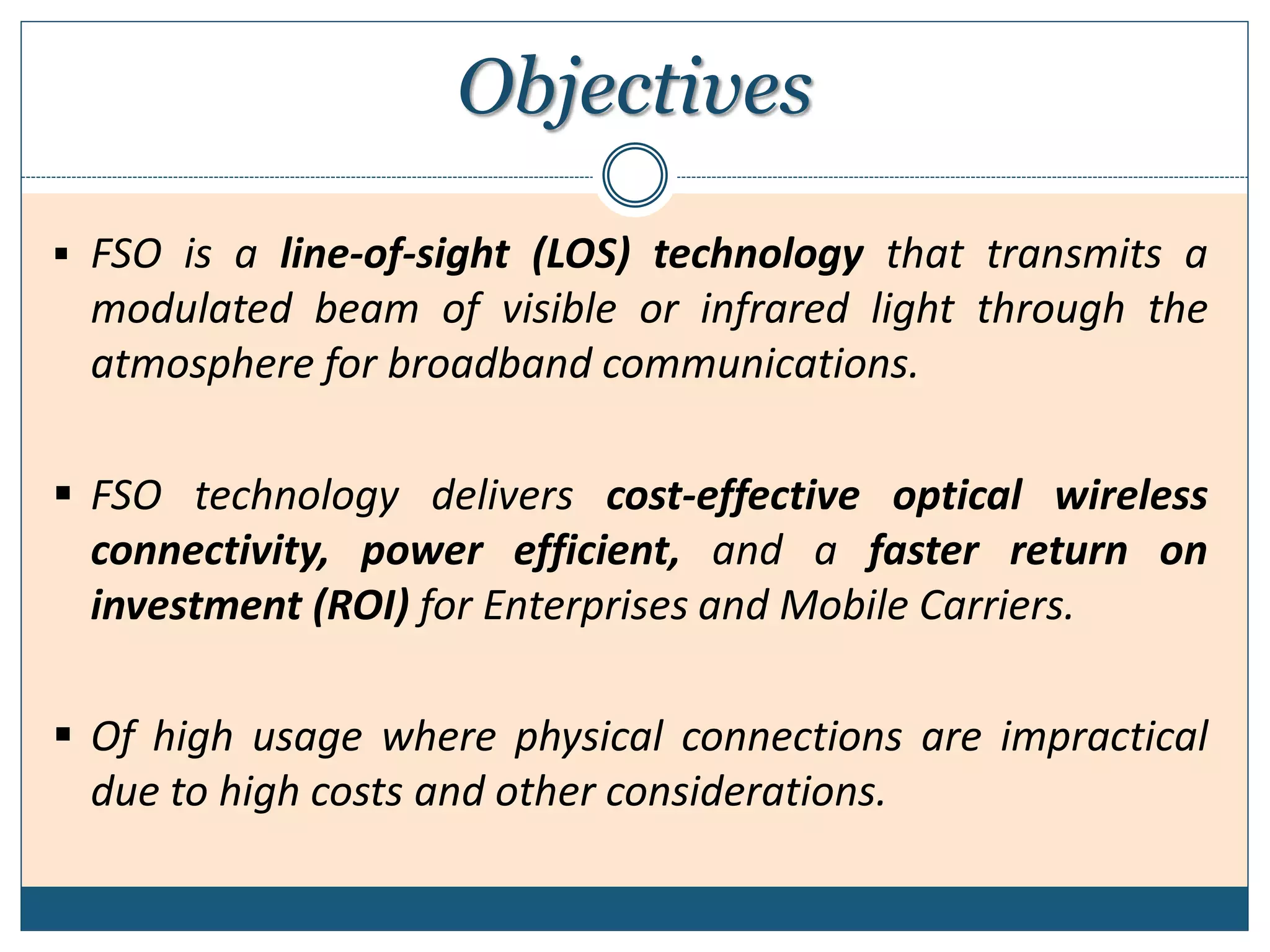 Objectives

▪ FSO is a line-of-sight (LOS) technology that transmits a modulated beam of visible or infrared light through the atmosphere for broadband communications.

▪ FSO technology delivers cost-effective optical wireless connectivity, power efficient, and a faster return on investment (ROI) for Enterprises and Mobile Carriers.

▪ Of high usage where physical connections are impractical due to high costs and other considerations.